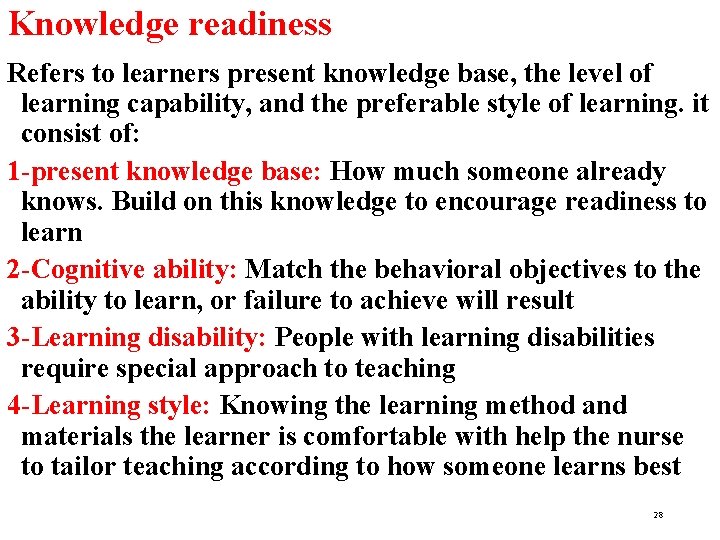 Knowledge readiness

Refers to learners present knowledge base, the level of learning capability, and the preferable style of learning. it consist of:

1-present knowledge base: How much someone already knows. Build on this knowledge to encourage readiness to learn

2-Cognitive ability: Match the behavioral objectives to the ability to learn, or failure to achieve will result

3-Learning disability: People with learning disabilities require special approach to teaching

4-Learning style: Knowing the learning method and materials the learner is comfortable with help the nurse to tailor teaching according to how someone learns best

28